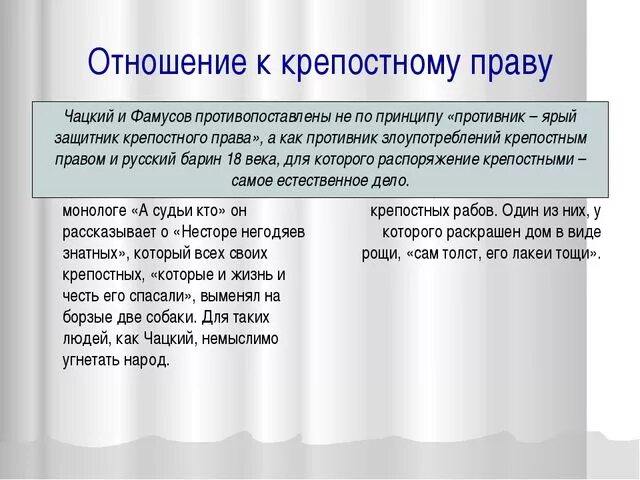 Отношение к крепостному праву

Чацкий и Фамусов противопоставлены не по принципу «противник – ярый защитник крепостного права», а как противник злоупотреблений крепостным правом и русский барин 18 века, для которого распоряжение крепостными – самое естественное дело.

монологе «А судьи кто» он рассказывает о «Несторе негодяев знатных», который всех своих крепостных, «которые и жизнь и честь его спасали», выменял на борзые две собаки. Для таких людей, как Чацкий, немыслимо угнетать народ.

крепостных рабов. Один из них, у которого раскрашен дом в виде рощи, «сам толст, его лакеи тощи».